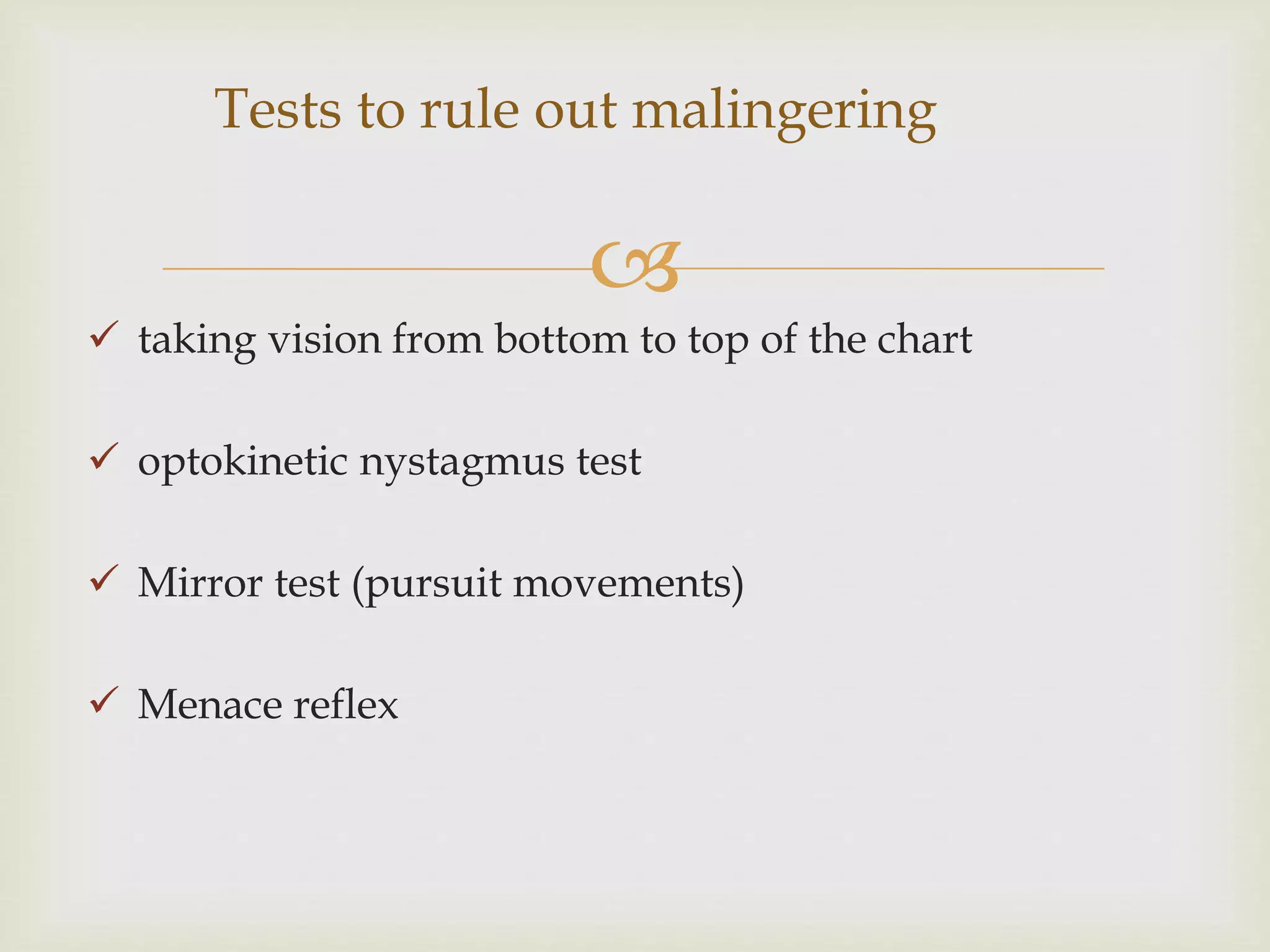 Tests to rule out malingering

✓ taking vision from bottom to top of the chart

✓ optokinetic nystagmus test

✓ Mirror test (pursuit movements)

✓ Menace reflex